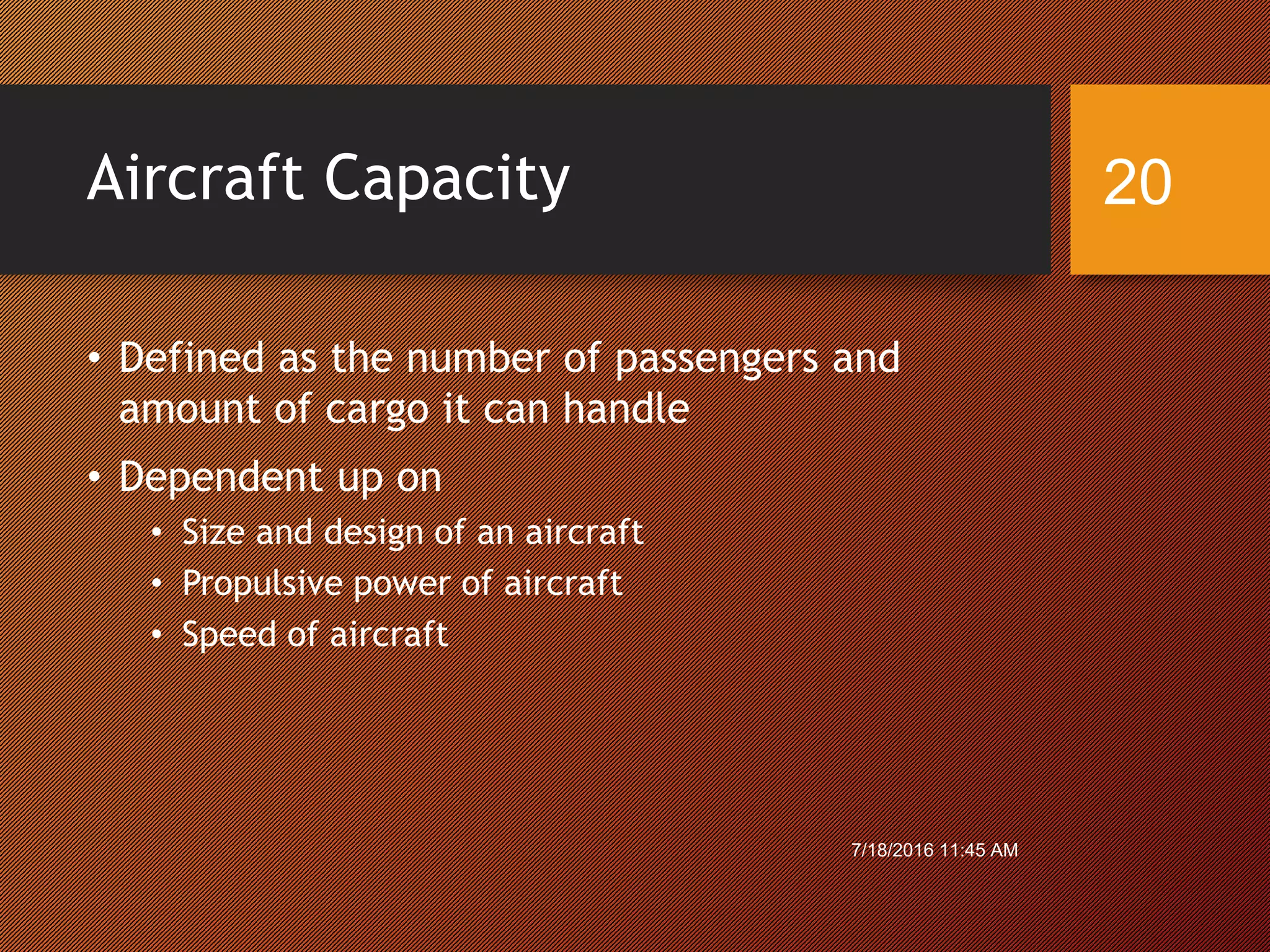 Aircraft Capacity

20

• Defined as the number of passengers and amount of cargo it can handle
• Dependent up on
  • Size and design of an aircraft
  • Propulsive power of aircraft
  • Speed of aircraft

7/18/2016 11:45 AM